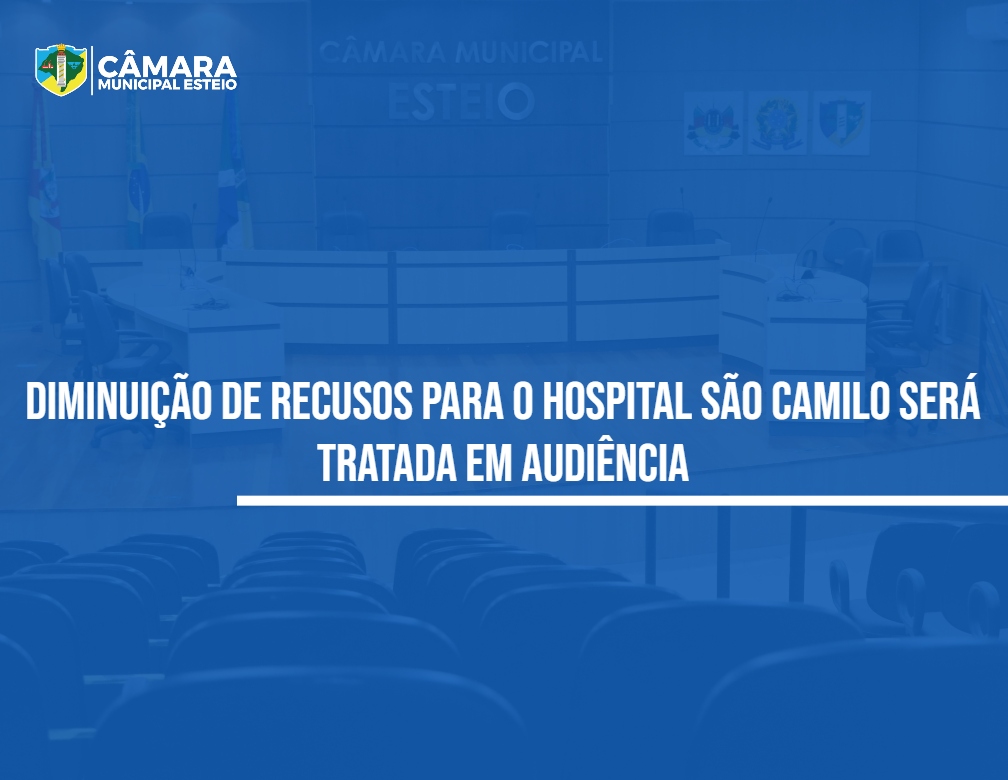 CÂMARA
MUNICIPAL ESTEIO

CÂMARA MUNICIPAL
ESTEIO

DIMINUIÇÃO DE RECUSOS PARA O HOSPITAL SÃO CAMILO SERÁ TRATADA EM AUDIÊNCIA